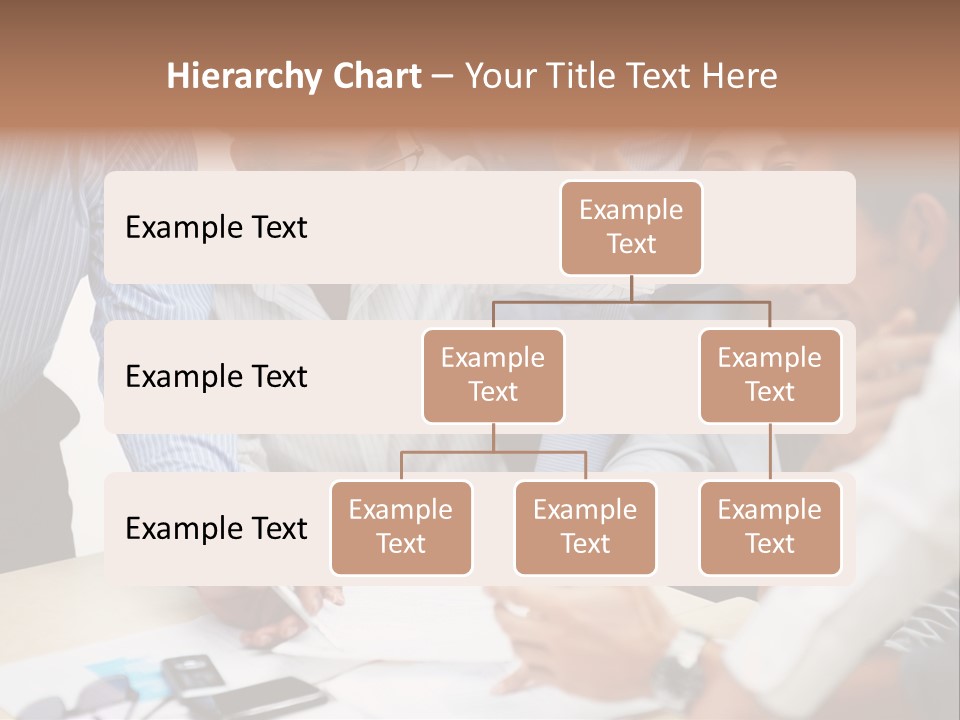 Hierarchy Chart – Your Title Text Here

Example Text

Example Text

Example Text

Example Text

Example Text

Example Text

Example Text

Example Text

Example Text